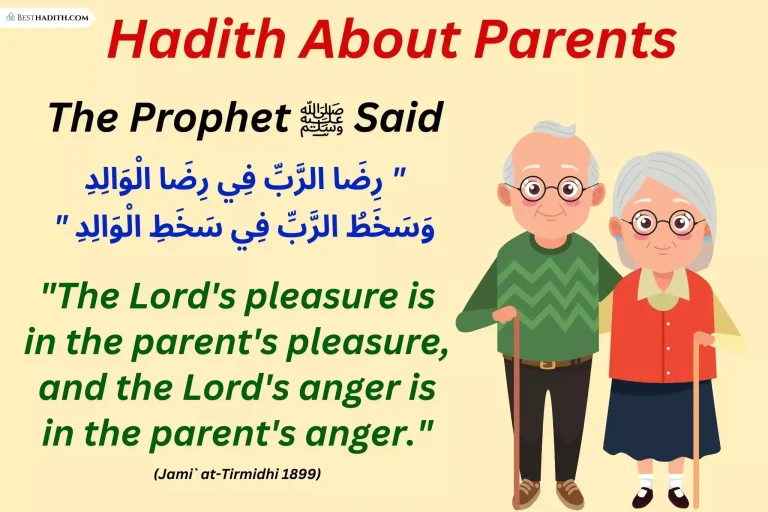 BESTHADITH.COM

Hadith About Parents

The Prophet ﷺ Said

" رِضَا الرَّبِّ فِي رِضَا الْوَالِدِ وَسَخَطُ الرَّبِّ فِي سَخَطِ الْوَالِدِ "

"The Lord's pleasure is in the parent's pleasure, and the Lord's anger is in the parent's anger."

(Jami` at-Tirmidhi 1899)